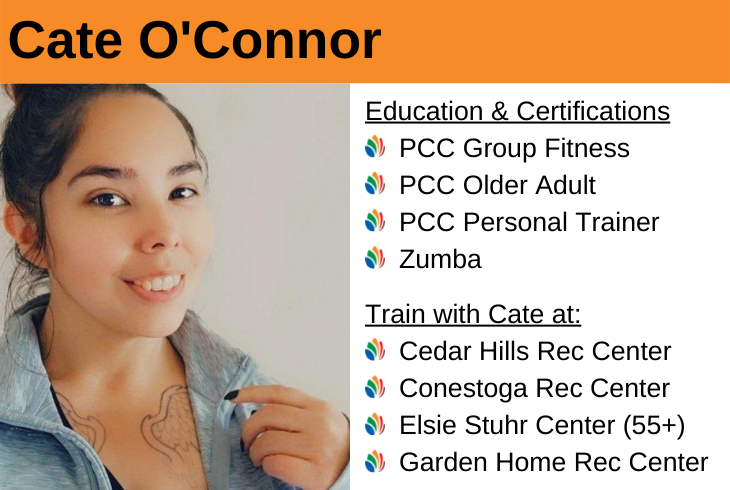 Cate O'Connor

Education & Certifications
PCC Group Fitness
PCC Older Adult
PCC Personal Trainer
Zumba

Train with Cate at:
Cedar Hills Rec Center
Conestoga Rec Center
Elsie Stuhr Center (55+)
Garden Home Rec Center